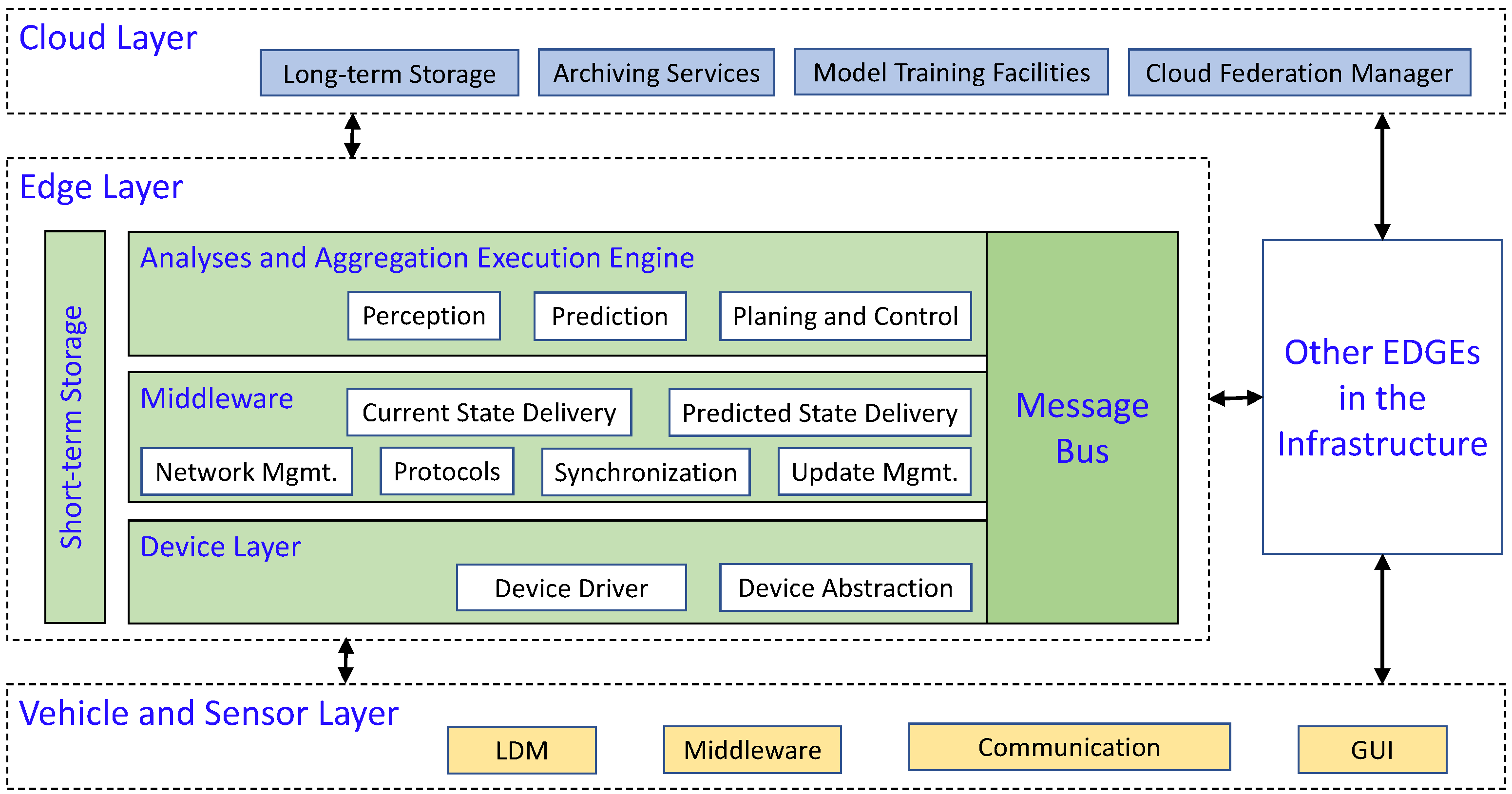 Cloud Layer

Long-term Storage

Archiving Services

Model Training Facilities

Cloud Federation Manager

Edge Layer

Short-term Storage

Analyses and Aggregation Execution Engine

Perception

Prediction

Planing and Control

Middleware

Current State Delivery

Predicted State Delivery

Network Mgmt.

Protocols

Synchronization

Update Mgmt.

Device Layer

Device Driver

Device Abstraction

Message Bus

Other EDGEs in the Infrastructure

Vehicle and Sensor Layer

LDM

Middleware

Communication

GUI